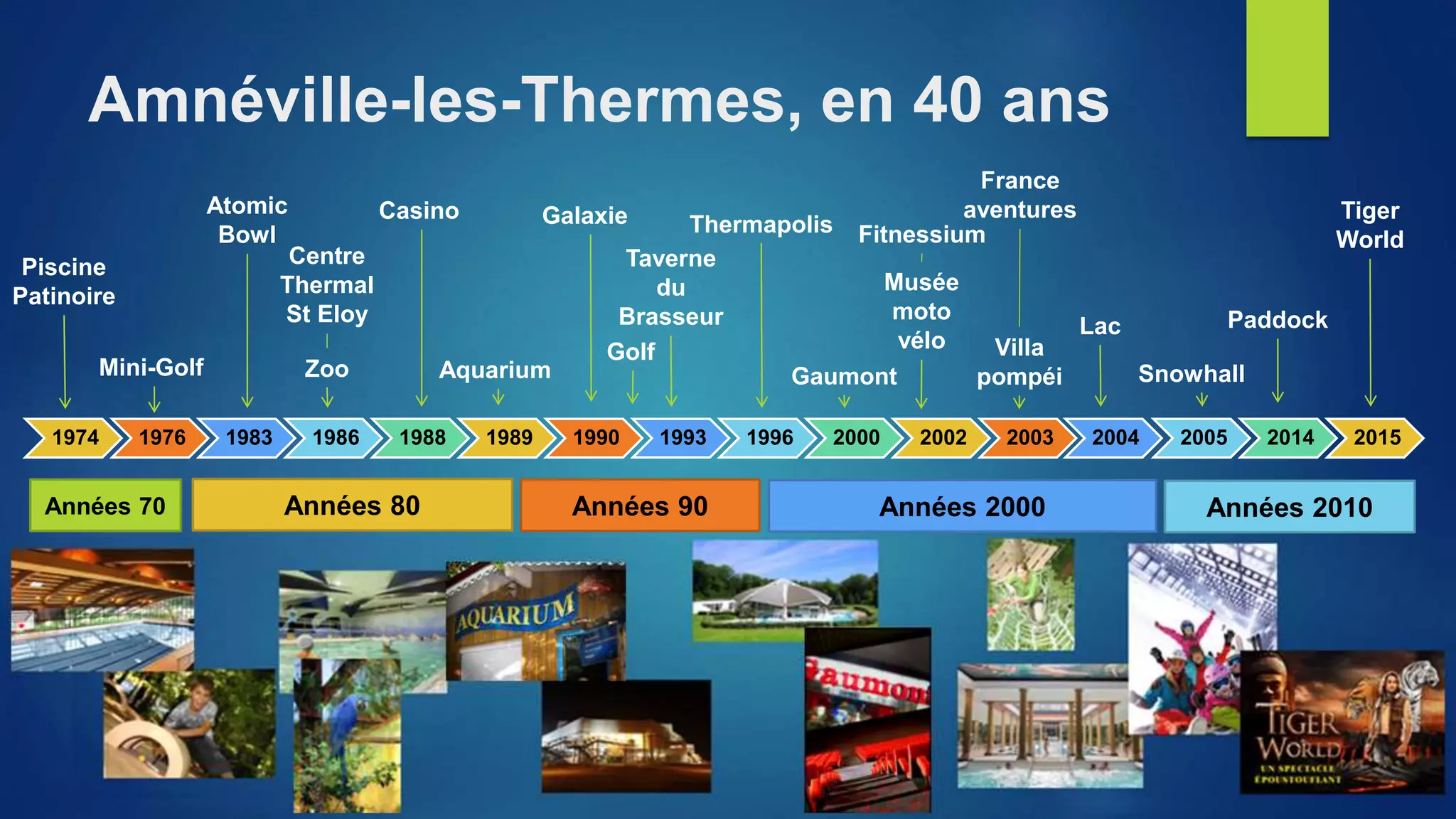 Amnéville-les-Thermes, en 40 ans

Piscine Patinoire

Mini-Golf

Atomic Bowl

Centre Thermal St Eloy

Zoo

Casino

Aquarium

Galaxie

Golf

Taverne du Brasseur

Thermapolis

Gaumont

Fitnessium

Musée moto vélo

France aventures

Villa pompéi

Lac

Snowhall

Paddock

Tiger World

1974 1976 1983 1986 1988 1989 1990 1993 1996 2000 2002 2003 2004 2005 2014 2015

Années 70

Années 80

Années 90

Années 2000

Années 2010

AQUARIUM

Gaumon

TIGER WORLD
UN SPECTACLE ÉPOUSTOUFLANT